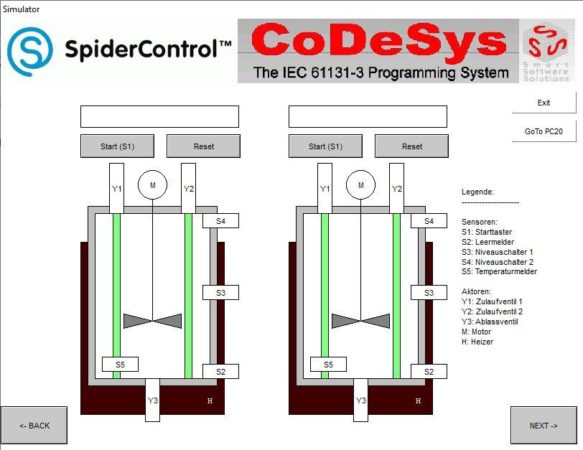 Simulator

SpiderControl™

CoDeSys
The IEC 61131-3 Programming System

Smart Software Solutions

Exit

GoTo PC20

Start (S1)

Reset

Y1
M
Y2
S4
S3
S5
S2
Y3
H

Start (S1)

Reset

Y1
M
Y2
S4
S3
S5
S2
Y3
H

Legende:
--------------------

Sensoren:
S1: Starttaster
S2: Leermelder
S3: Niveauschalter 1
S4: Niveauschalter 2
S5: Temperaturmelder

Aktoren:
Y1: Zulaufventil 1
Y2: Zulaufventil 2
Y3: Ablassventil
M: Motor
H: Heizer

<- BACK

NEXT ->